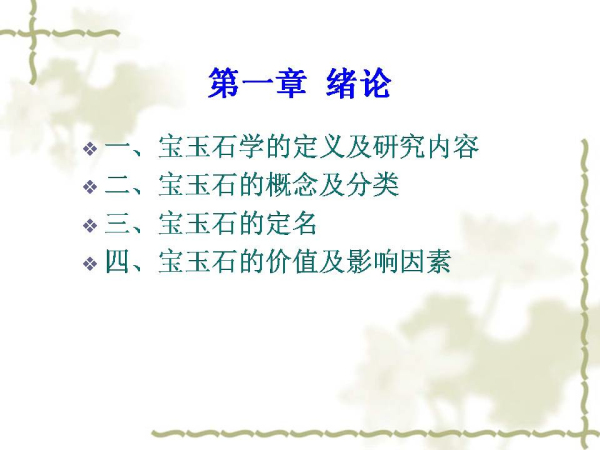 第一章 绪论

❖ 一、宝玉石学的定义及研究内容
❖ 二、宝玉石的概念及分类
❖ 三、宝玉石的定名
❖ 四、宝玉石的价值及影响因素